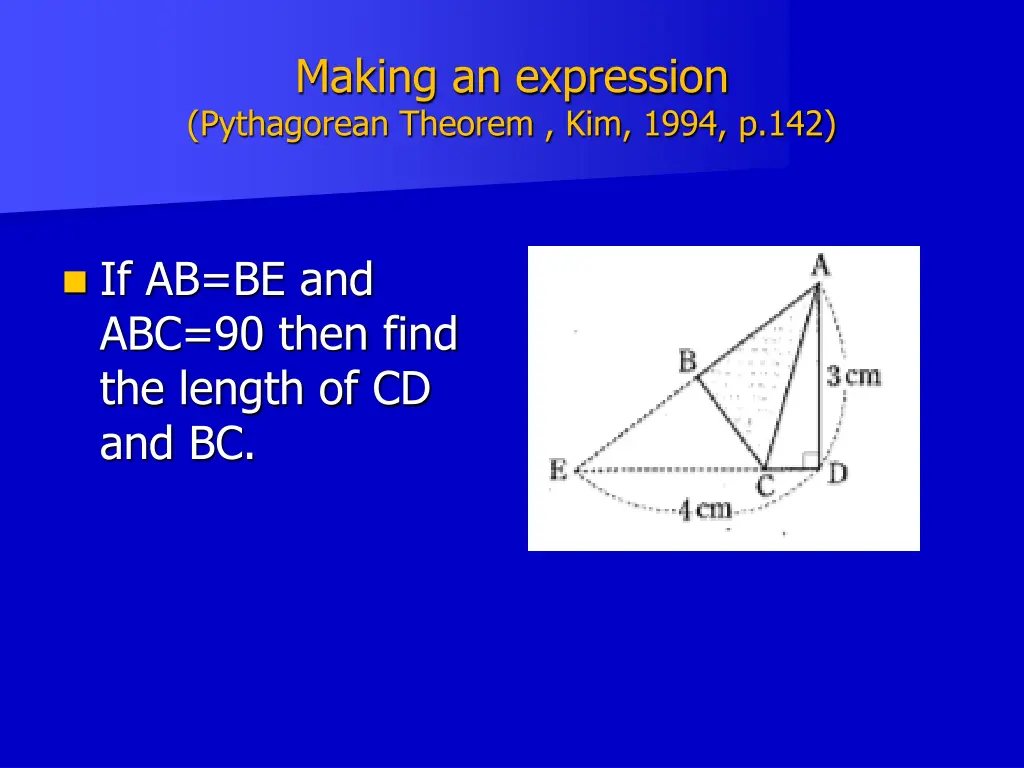 Making an expression
(Pythagorean Theorem , Kim, 1994, p.142)

If AB=BE and ABC=90 then find the length of CD and BC.

A
B
3 cm
E
C
D
4 cm